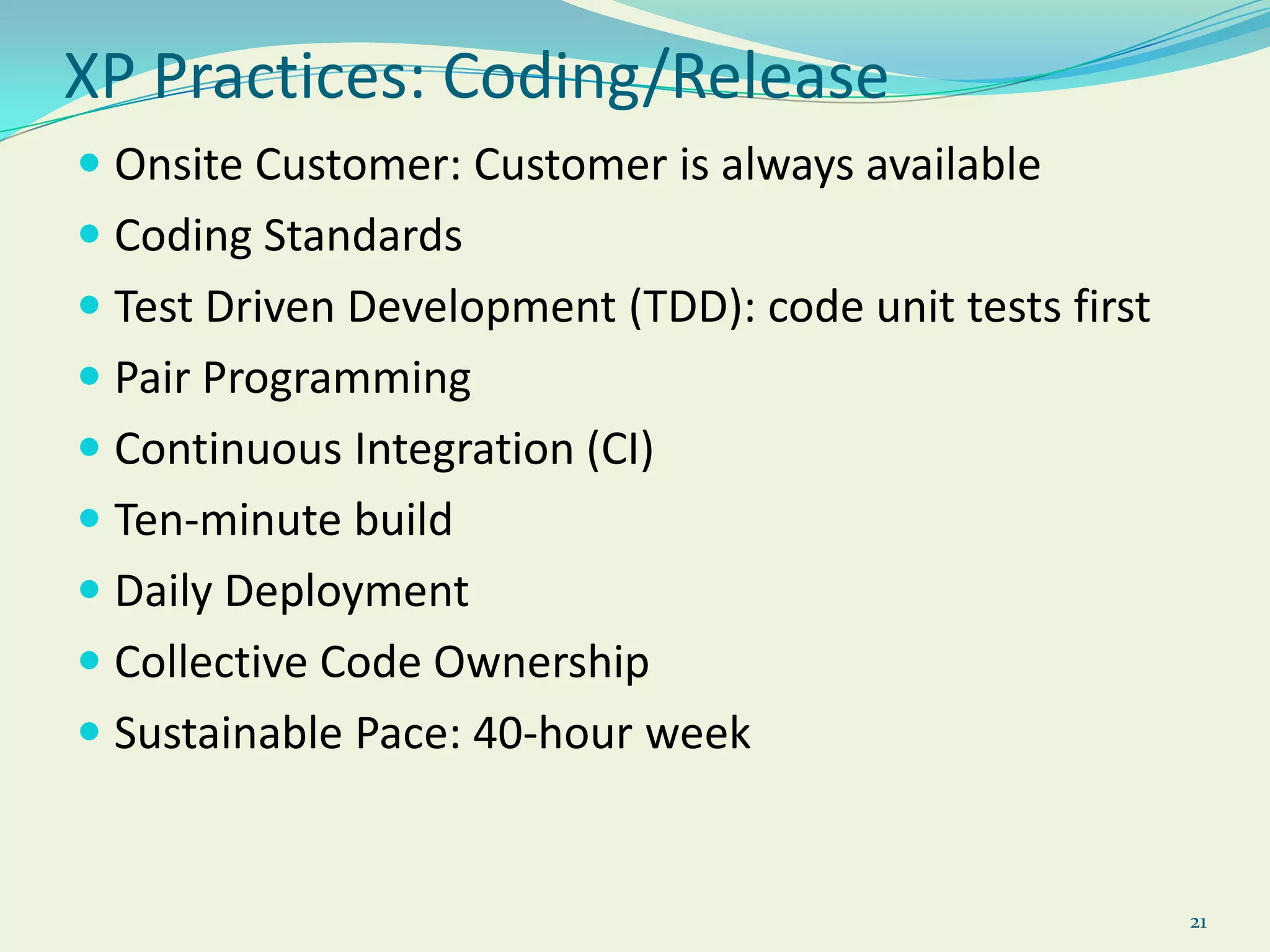 XP Practices: Coding/Release

- Onsite Customer: Customer is always available
- Coding Standards
- Test Driven Development (TDD): code unit tests first
- Pair Programming
- Continuous Integration (CI)
- Ten-minute build
- Daily Deployment
- Collective Code Ownership
- Sustainable Pace: 40-hour week

21